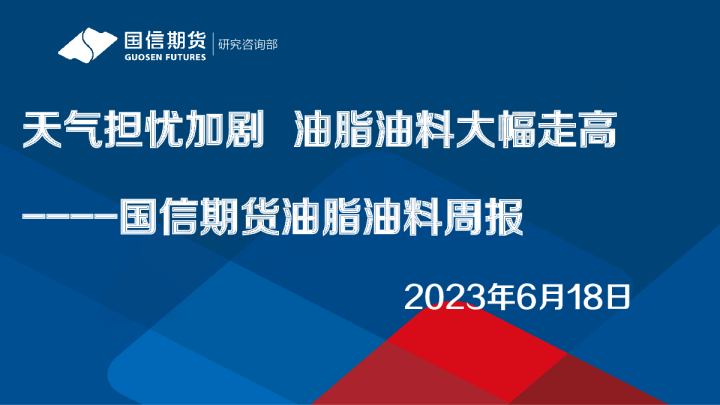 国信期货
GUOSEN FUTURES
研究咨询部

天气担忧加剧 油脂油料大幅走高

-----国信期货油脂油料周报

2023年6月18日